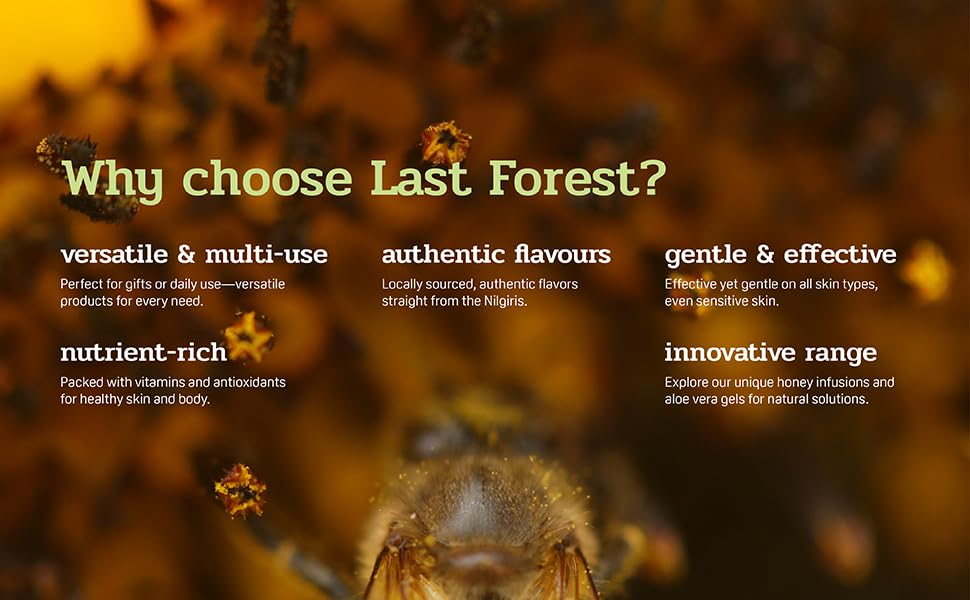 Why choose Last Forest?

versatile & multi-use

Perfect for gifts or daily use—versatile products for every need.

nutrient-rich

Packed with vitamins and antioxidants for healthy skin and body.

authentic flavours

Locally sourced, authentic flavors straight from the Nilgiris.

gentle & effective

Effective yet gentle on all skin types, even sensitive skin.

innovative range

Explore our unique honey infusions and aloe vera gels for natural solutions.